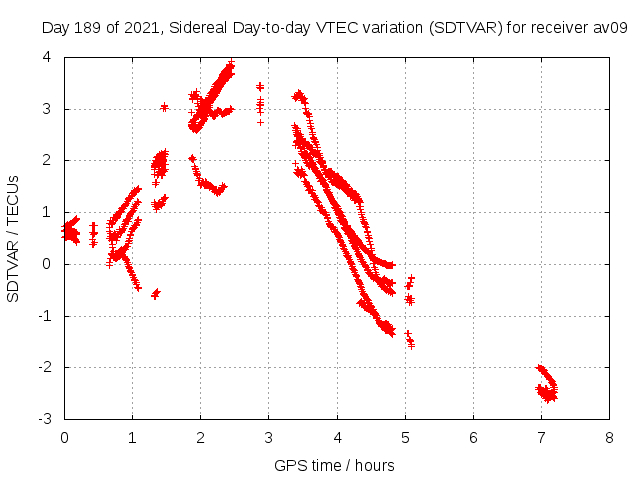 Day 189 of 2021, Sidereal Day-to-day VTEC variation (SDTVAR) for receiver av09

SDTVAR / TECUs

4
3
2
1
0
-1
-2
-3

0 1 2 3 4 5 6 7 8

GPS time / hours